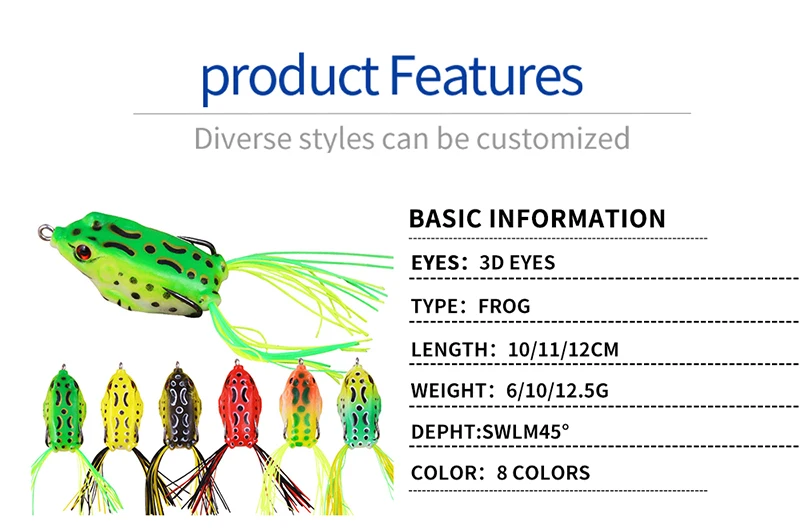 product Features

Diverse styles can be customized

BASIC INFORMATION

EYES: 3D EYES

TYPE: FROG

LENGTH: 10/11/12CM

WEIGHT: 6/10/12.5G

DEPHT:SWLM45°

COLOR: 8 COLORS